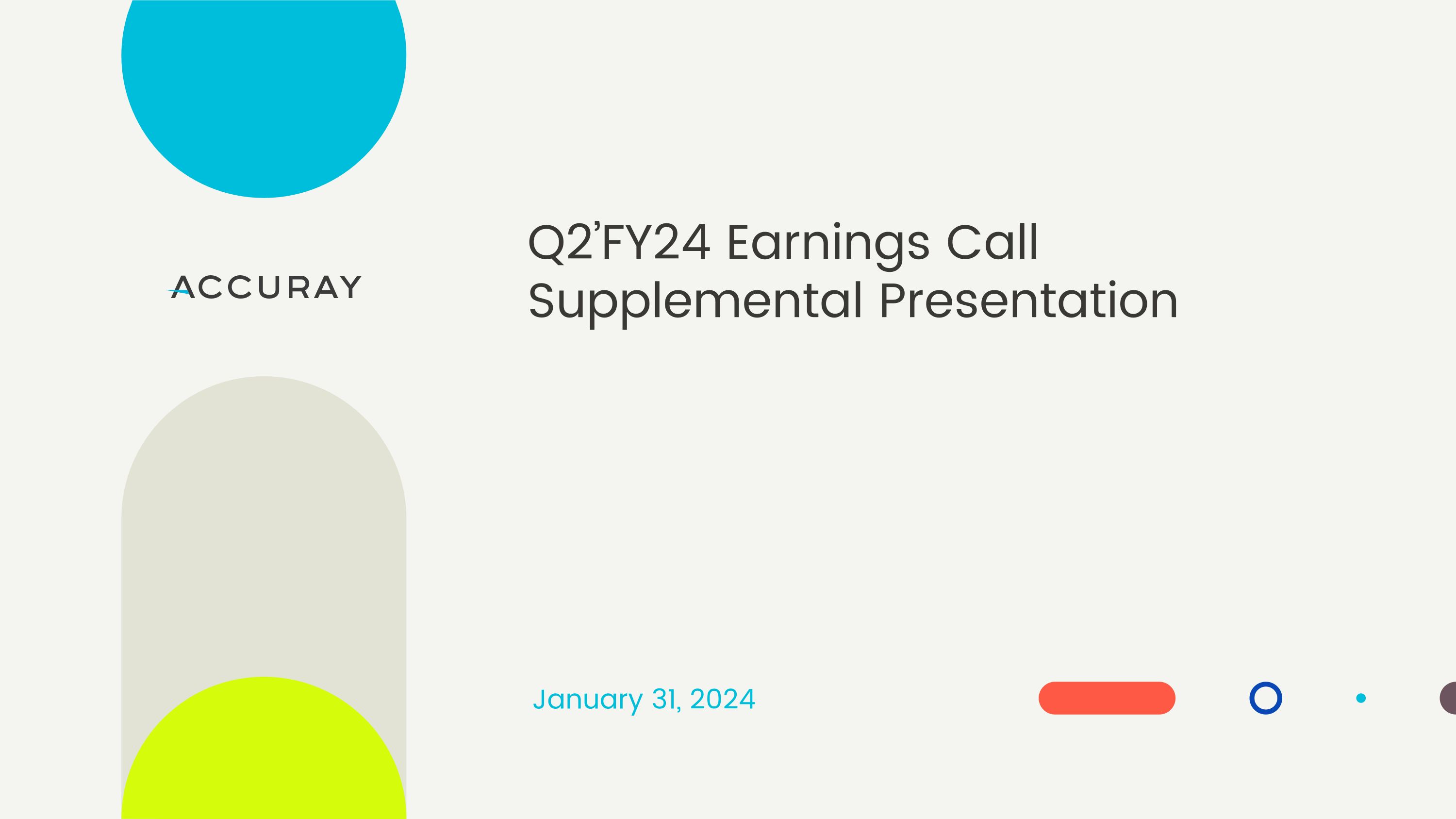 ACCURAY

Q2'FY24 Earnings Call
Supplemental Presentation

January 31, 2024